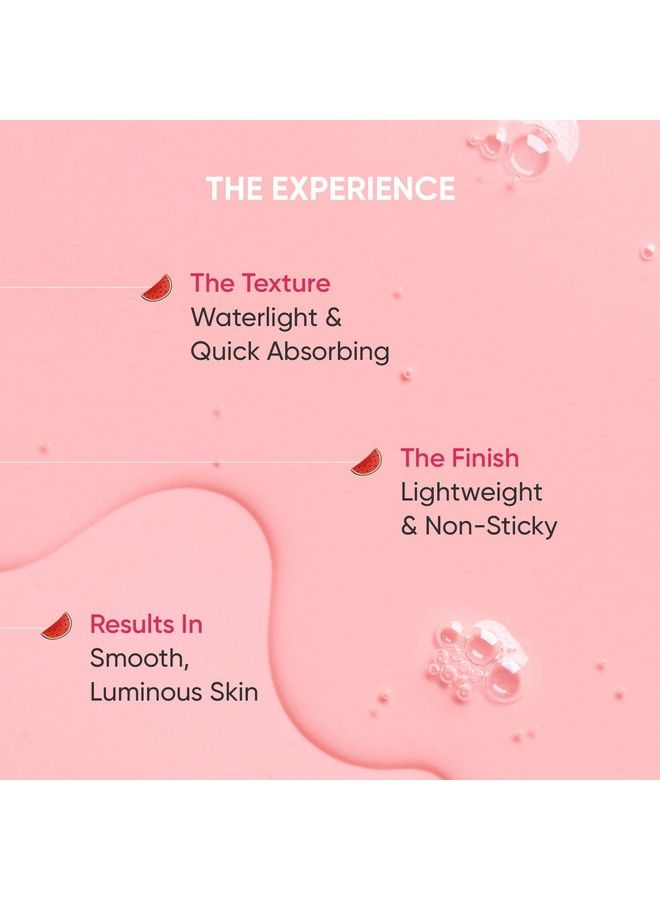 THE EXPERIENCE

The Texture
Waterlight & Quick Absorbing

The Finish
Lightweight & Non-Sticky

Results In
Smooth, Luminous Skin